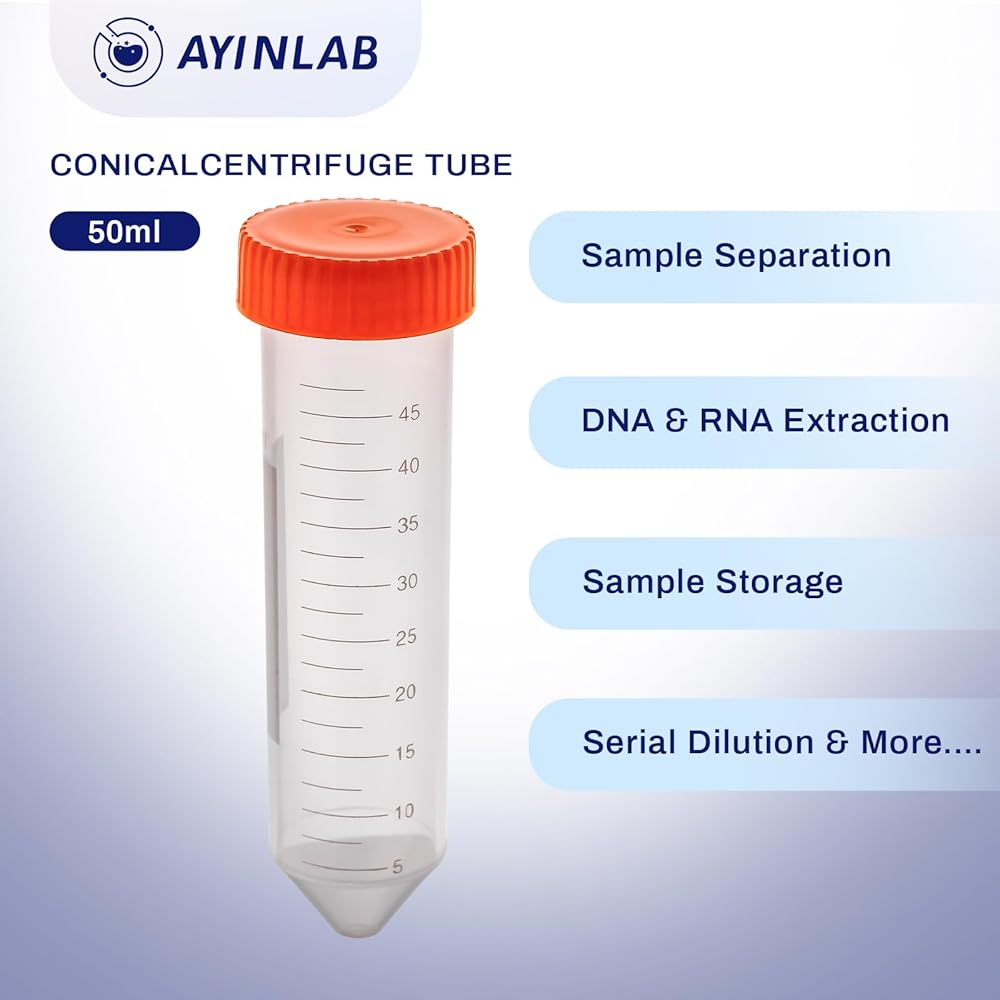 AYINLAB

CONICALCENTRIFUGE TUBE

50ml

45
40
35
30
25
20
15
10
5

Sample Separation

DNA & RNA Extraction

Sample Storage

Serial Dilution & More....